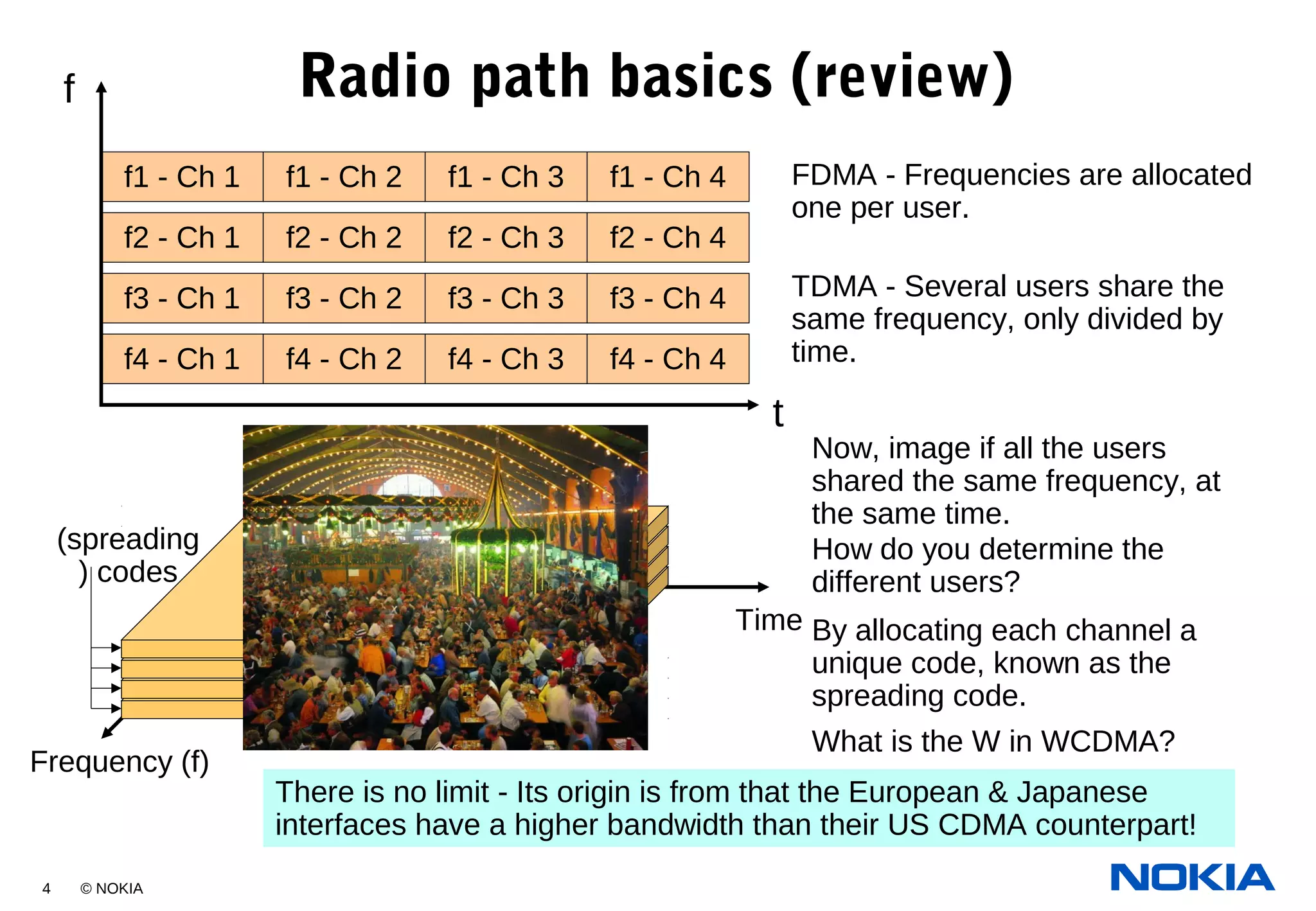 Radio path basics (review)

f

| f1 - Ch 1 | f1 - Ch 2 | f1 - Ch 3 | f1 - Ch 4 |
|---|---|---|---|
| f2 - Ch 1 | f2 - Ch 2 | f2 - Ch 3 | f2 - Ch 4 |
| f3 - Ch 1 | f3 - Ch 2 | f3 - Ch 3 | f3 - Ch 4 |
| f4 - Ch 1 | f4 - Ch 2 | f4 - Ch 3 | f4 - Ch 4 |

t

FDMA - Frequencies are allocated one per user.

TDMA - Several users share the same frequency, only divided by time.

(spreading ) codes

Frequency (f)

Time

Now, image if all the users shared the same frequency, at the same time.
How do you determine the different users?

By allocating each channel a unique code, known as the spreading code.

What is the W in WCDMA?

There is no limit - Its origin is from that the European & Japanese interfaces have a higher bandwidth than their US CDMA counterpart!

4 © NOKIA

NOKIA